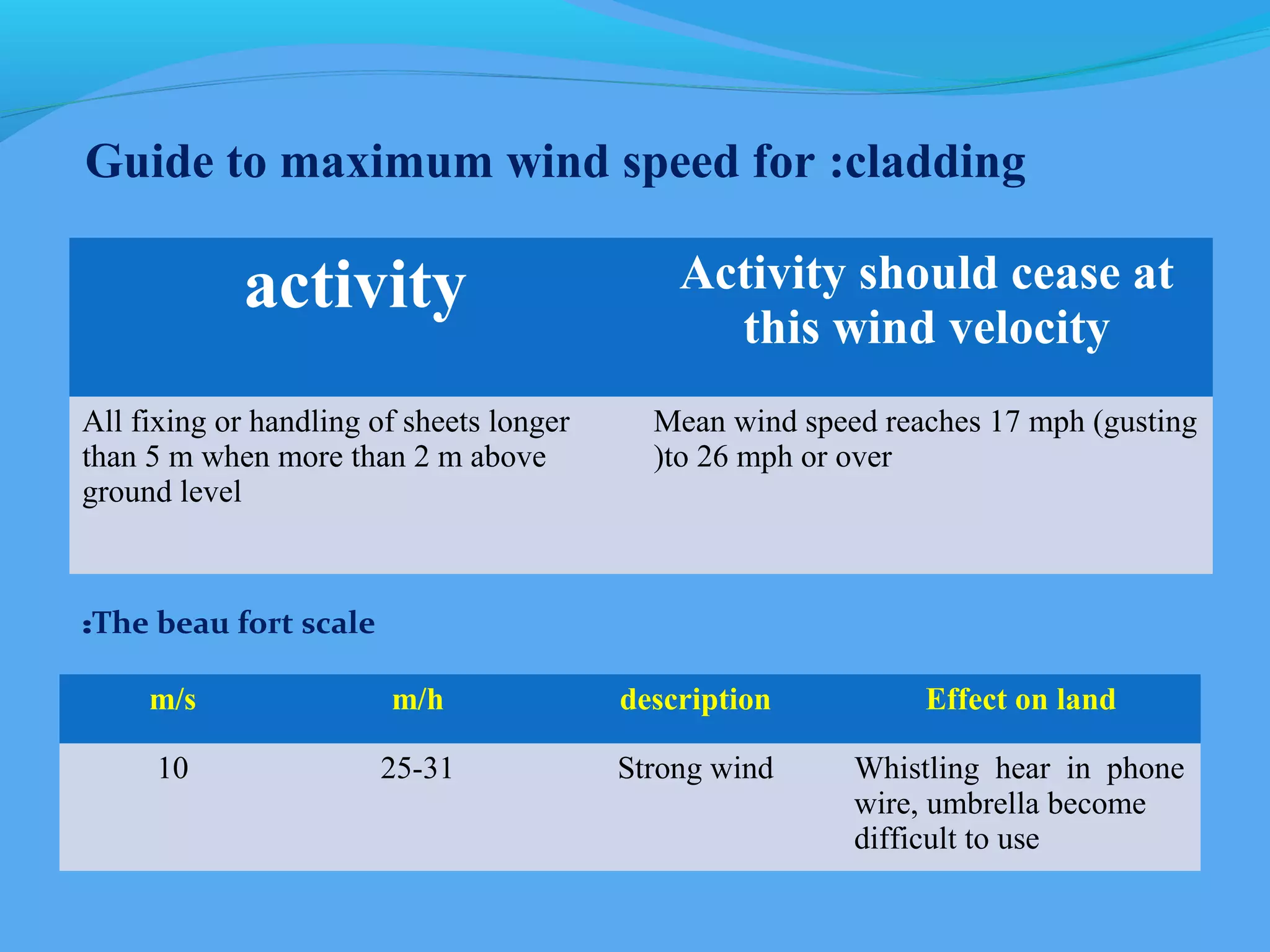 Guide to maximum wind speed for :cladding

| activity | Activity should cease at this wind velocity |
|---|---|
| All fixing or handling of sheets longer than 5 m when more than 2 m above ground level | Mean wind speed reaches 17 mph (gusting )to 26 mph or over |

:The beau fort scale

| m/s | m/h | description | Effect on land |
|---|---|---|---|
| 10 | 25-31 | Strong wind | Whistling hear in phone wire, umbrella become difficult to use |